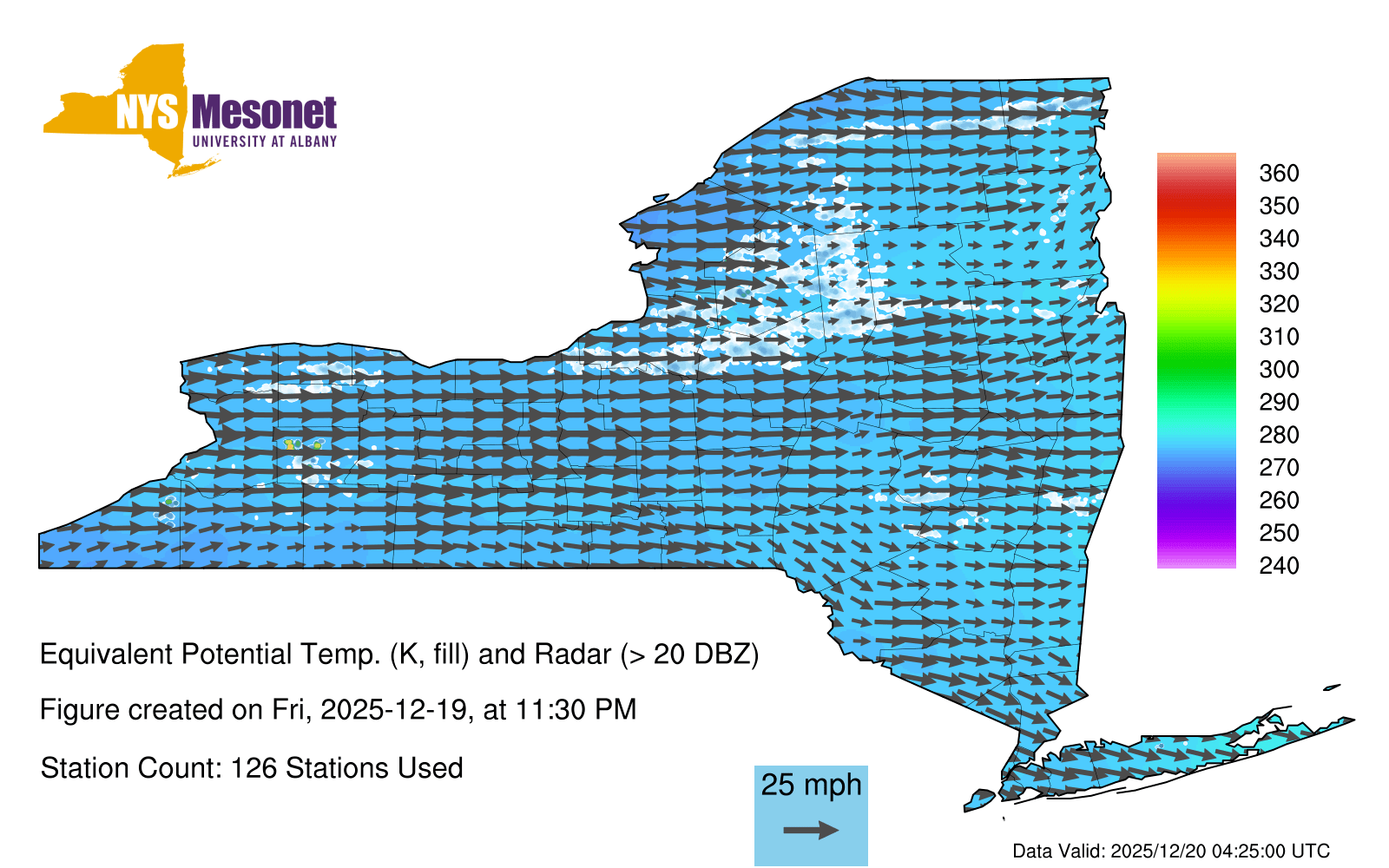 NYS Mesonet
UNIVERSITY AT ALBANY

360
350
340
330
320
310
300
290
280
270
260
250
240

Equivalent Potential Temp. (K, fill) and Radar (> 20 DBZ)

Figure created on Fri, 2025-12-19, at 11:30 PM

Station Count: 126 Stations Used

25 mph

Data Valid: 2025/12/20 04:25:00 UTC